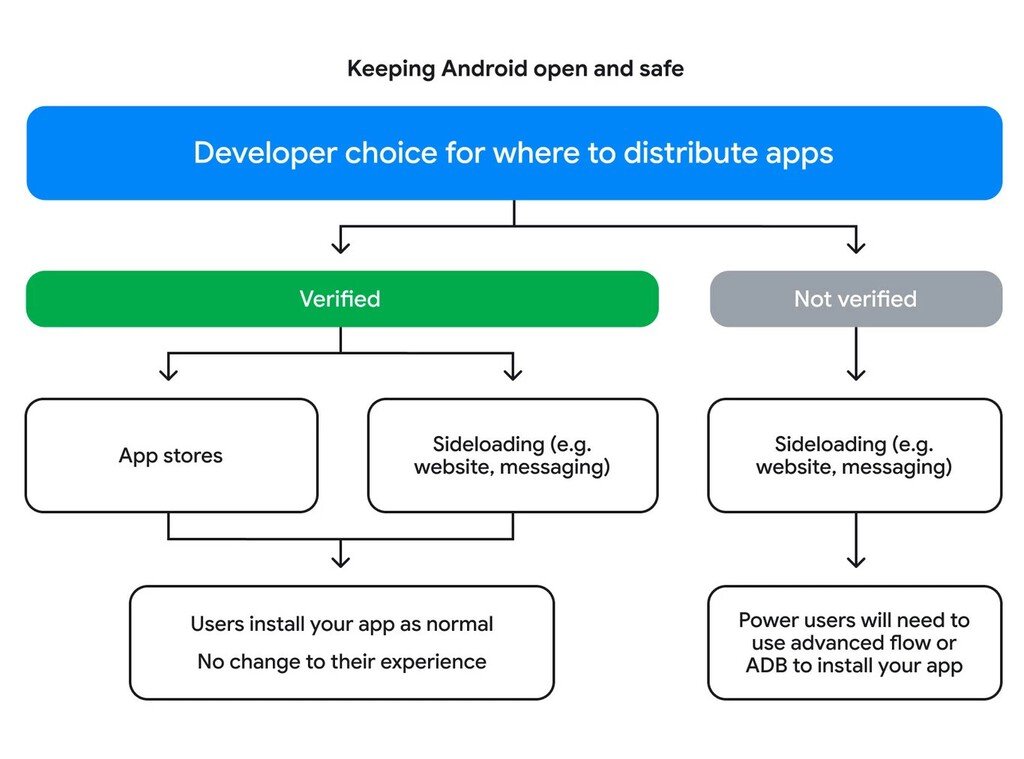 Keeping Android open and safe

Developer choice for where to distribute apps

Verified

Not verified

App stores

Sideloading (e.g. website, messaging)

Sideloading (e.g. website, messaging)

Users install your app as normal

No change to their experience

Power users will need to use advanced flow or ADB to install your app